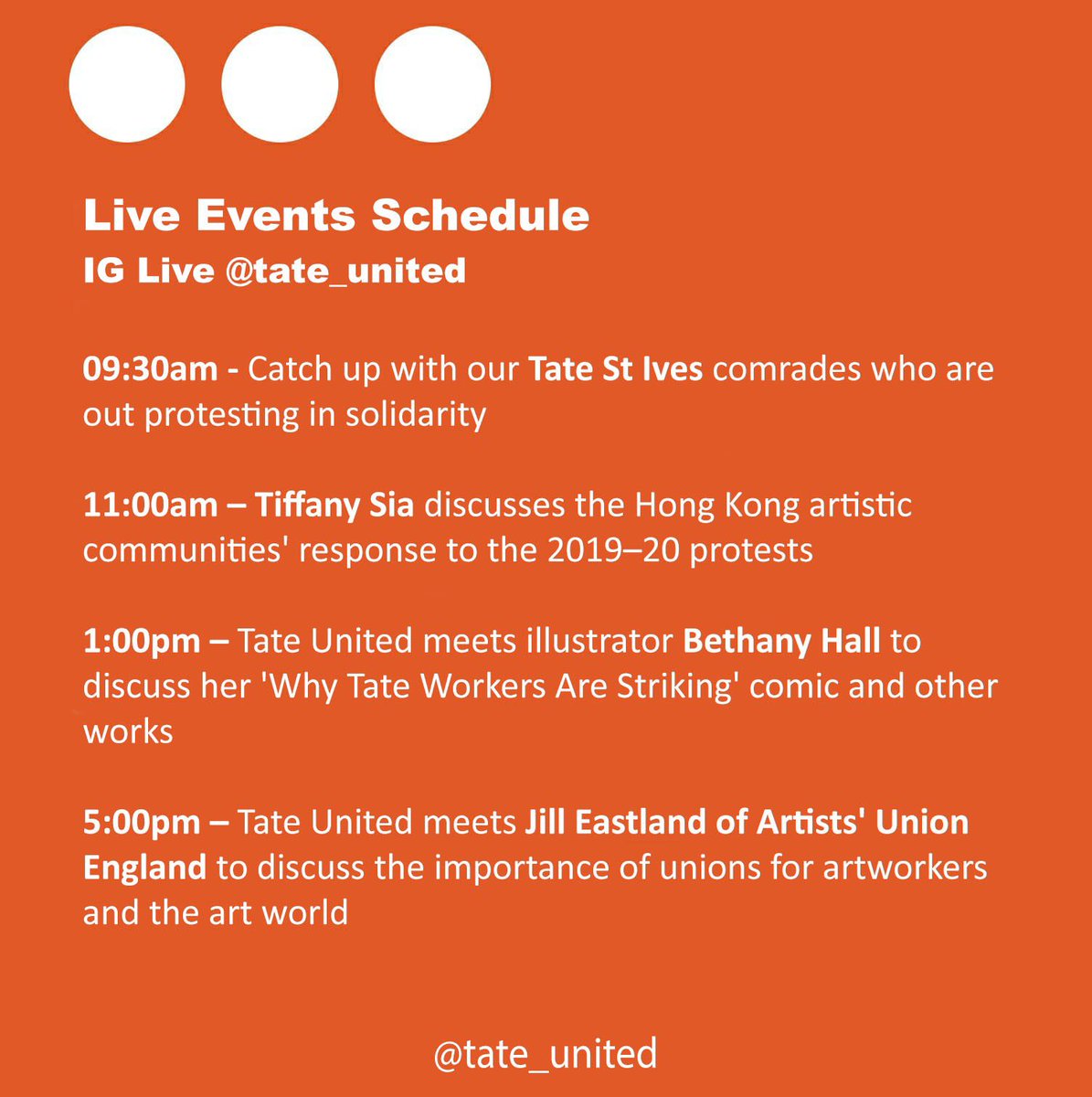 Live Events Schedule
IG Live @tate_united

09:30am - Catch up with our Tate St Ives comrades who are out protesting in solidarity

11:00am – Tiffany Sia discusses the Hong Kong artistic communities' response to the 2019–20 protests

1:00pm – Tate United meets illustrator Bethany Hall to discuss her 'Why Tate Workers Are Striking' comic and other works

5:00pm – Tate United meets Jill Eastland of Artists' Union England to discuss the importance of unions for artworkers and the art world

@tate_united